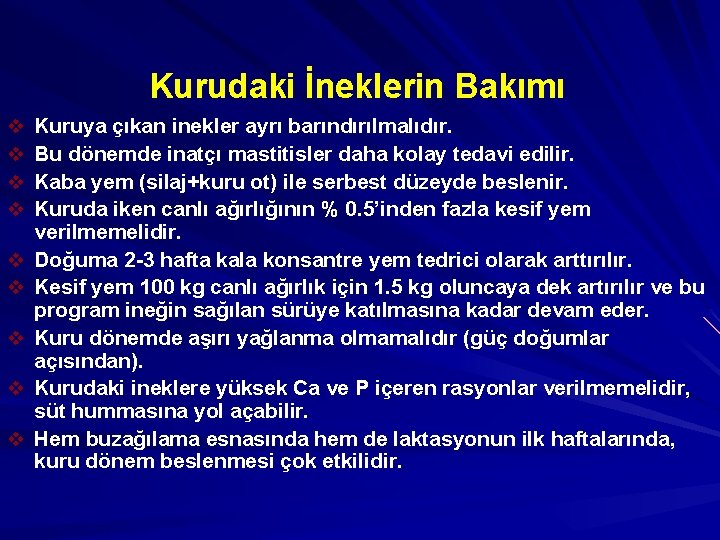 Kurudaki İneklerin Bakımı

❖ Kuruya çıkan inekler ayrı barındırılmalıdır.
❖ Bu dönemde inatçı mastitisler daha kolay tedavi edilir.
❖ Kaba yem (silaj+kuru ot) ile serbest düzeyde beslenir.
❖ Kuruda iken canlı ağırlığının % 0.5'inden fazla kesif yem verilmemelidir.
❖ Doğuma 2-3 hafta kala konsantre yem tedrici olarak arttırılır.
❖ Kesif yem 100 kg canlı ağırlık için 1.5 kg oluncaya dek artırılır ve bu program ineğin sağılan sürüye katılmasına kadar devam eder.
❖ Kuru dönemde aşırı yağlanma olmamalıdır (güç doğumlar açısından).
❖ Kurudaki ineklere yüksek Ca ve P içeren rasyonlar verilmemelidir, süt hummasına yol açabilir.
❖ Hem buzağılama esnasında hem de laktasyonun ilk haftalarında, kuru dönem beslenmesi çok etkilidir.